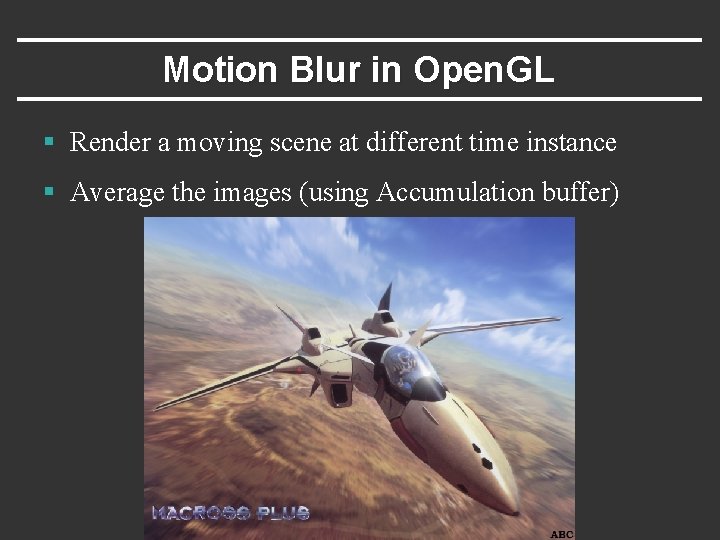 Motion Blur in OpenGL

▪ Render a moving scene at different time instance

▪ Average the images (using Accumulation buffer)

MACROSS PLUS

ABC